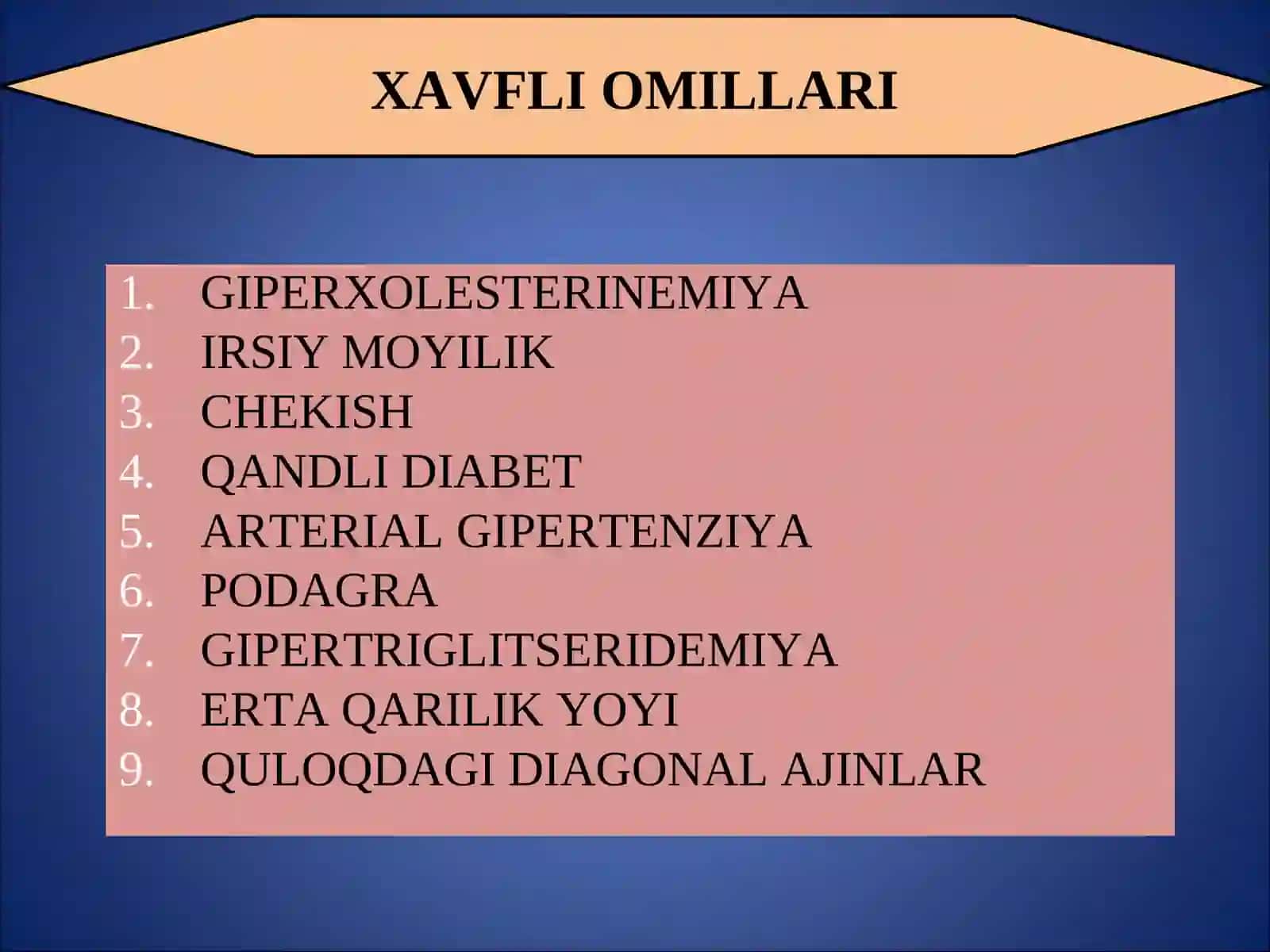 XAVFLI OMILLARI

1. GIPERXOLESTERINEMIYA
2. IRSIY MOYILIK
3. CHEKISH
4. QANDLI DIABET
5. ARTERIAL GIPERTENZIYA
6. PODAGRA
7. GIPERTRIGLITSERIDEMIYA
8. ERTA QARILIK YOYI
9. QULOQDAGI DIAGONAL AJINLAR